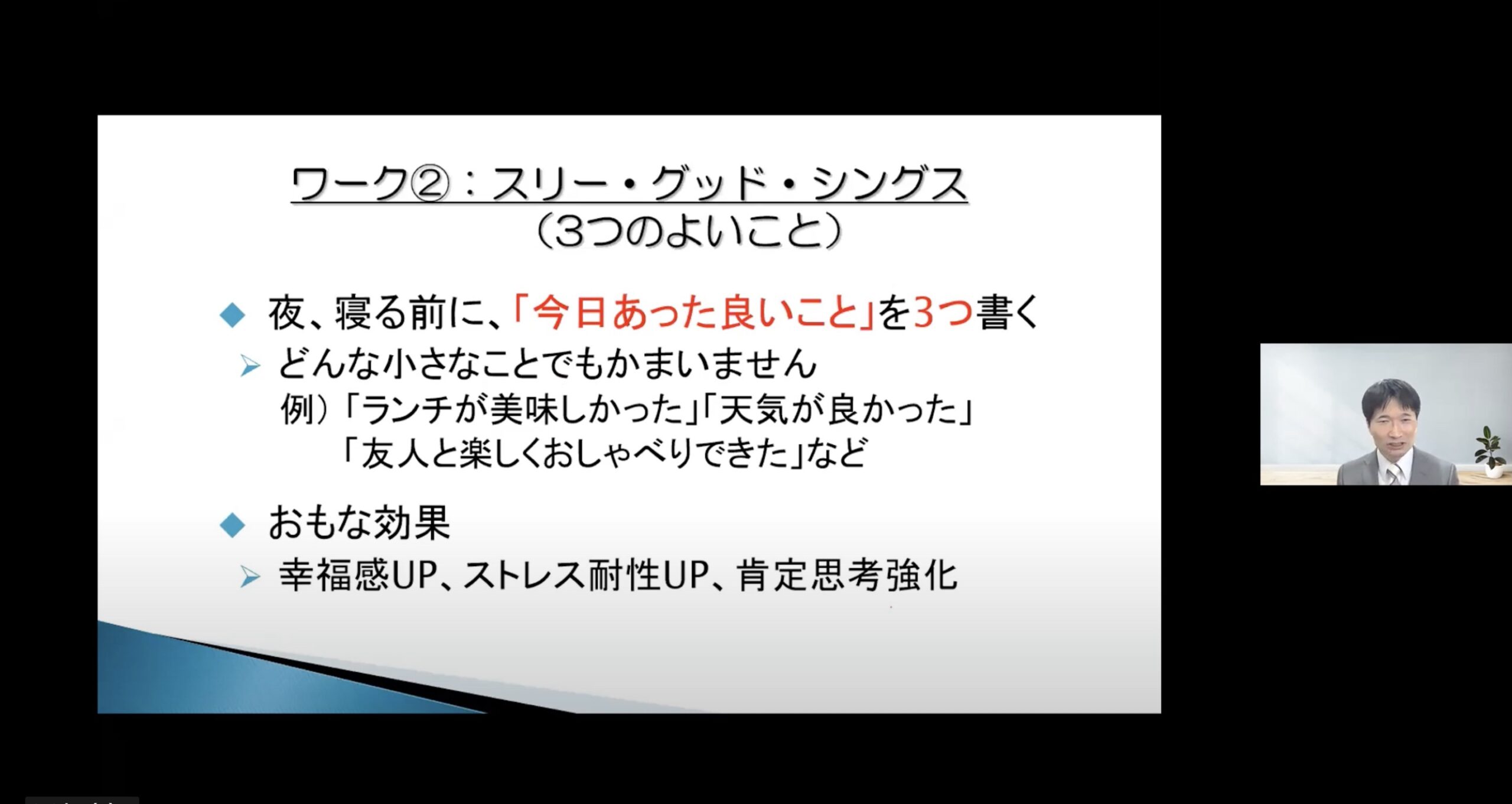 ワーク②：スリー・グッド・シングス
（3つのよいこと）

◆ 夜、寝る前に、「今日あった良いこと」を3つ書く
➢ どんな小さなことでもかまいません
例）「ランチが美味しかった」「天気が良かった」
「友人と楽しくおしゃべりできた」など

◆ おもな効果
➢ 幸福感UP、ストレス耐性UP、肯定思考強化